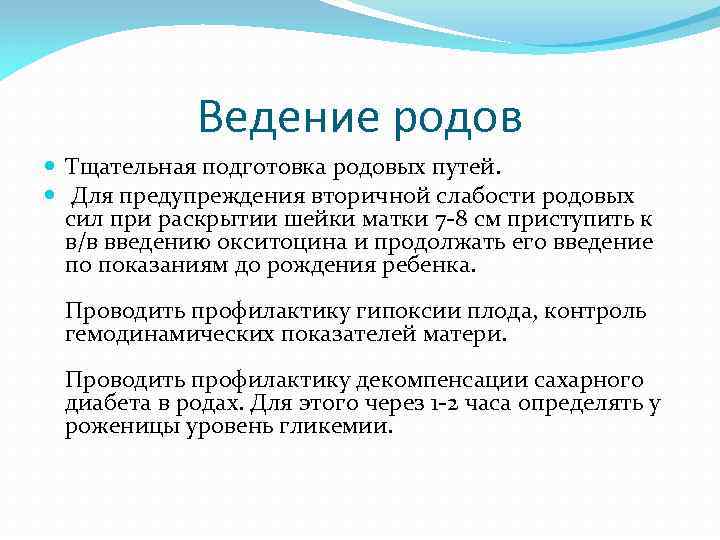 Ведение родов

Тщательная подготовка родовых путей.

Для предупреждения вторичной слабости родовых сил при раскрытии шейки матки 7-8 см приступить к в/в введению окситоцина и продолжать его введение по показаниям до рождения ребенка.

Проводить профилактику гипоксии плода, контроль гемодинамических показателей матери.

Проводить профилактику декомпенсации сахарного диабета в родах. Для этого через 1-2 часа определять у роженицы уровень гликемии.